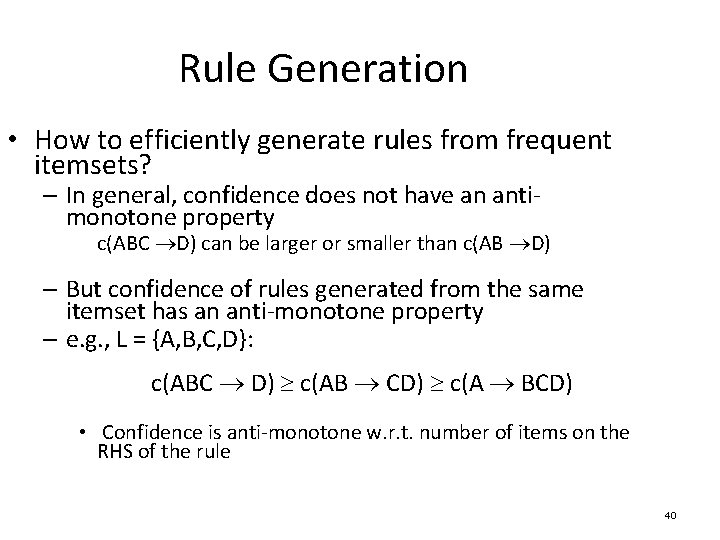 Rule Generation

• How to efficiently generate rules from frequent itemsets?
– In general, confidence does not have an anti-monotone property
c(ABC $\rightarrow$D) can be larger or smaller than c(AB $\rightarrow$D)

– But confidence of rules generated from the same itemset has an anti-monotone property
– e.g., L = {A,B,C,D}:

c(ABC $\rightarrow$ D) $\geq$ c(AB $\rightarrow$ CD) $\geq$ c(A $\rightarrow$ BCD)

• Confidence is anti-monotone w.r.t. number of items on the RHS of the rule

40